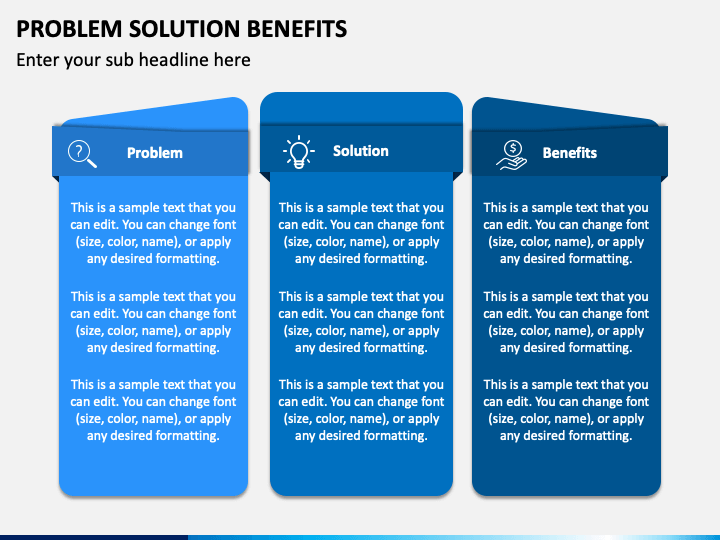 PROBLEM SOLUTION BENEFITS

Enter your sub headline here

Problem

This is a sample text that you can edit. You can change font (size, color, name), or apply any desired formatting.

This is a sample text that you can edit. You can change font (size, color, name), or apply any desired formatting.

This is a sample text that you can edit. You can change font (size, color, name), or apply any desired formatting.

Solution

This is a sample text that you can edit. You can change font (size, color, name), or apply any desired formatting.

This is a sample text that you can edit. You can change font (size, color, name), or apply any desired formatting.

This is a sample text that you can edit. You can change font (size, color, name), or apply any desired formatting.

Benefits

This is a sample text that you can edit. You can change font (size, color, name), or apply any desired formatting.

This is a sample text that you can edit. You can change font (size, color, name), or apply any desired formatting.

This is a sample text that you can edit. You can change font (size, color, name), or apply any desired formatting.